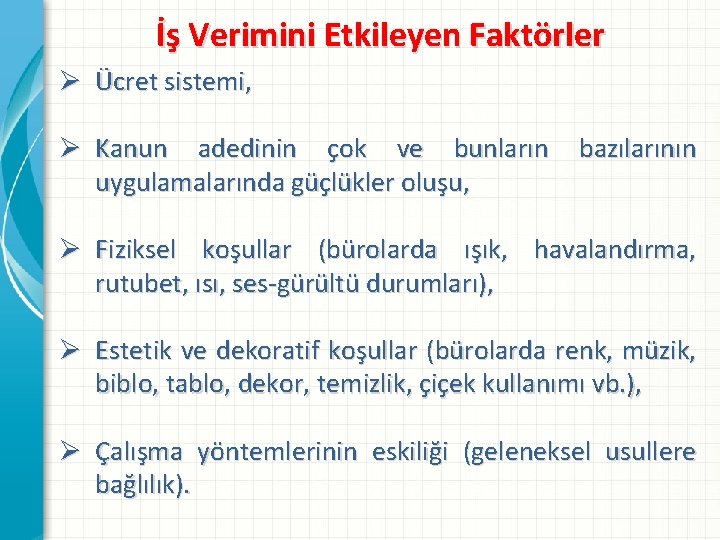 İş Verimini Etkileyen Faktörler

➢ Ücret sistemi,

➢ Kanun adedinin çok ve bunların bazılarının uygulamalarında güçlükler oluşu,

➢ Fiziksel koşullar (bürolarda ışık, havalandırma, rutubet, ısı, ses-gürültü durumları),

➢ Estetik ve dekoratif koşullar (bürolarda renk, müzik, biblo, tablo, dekor, temizlik, çiçek kullanımı vb.),

➢ Çalışma yöntemlerinin eskiliği (geleneksel usullere bağlılık).